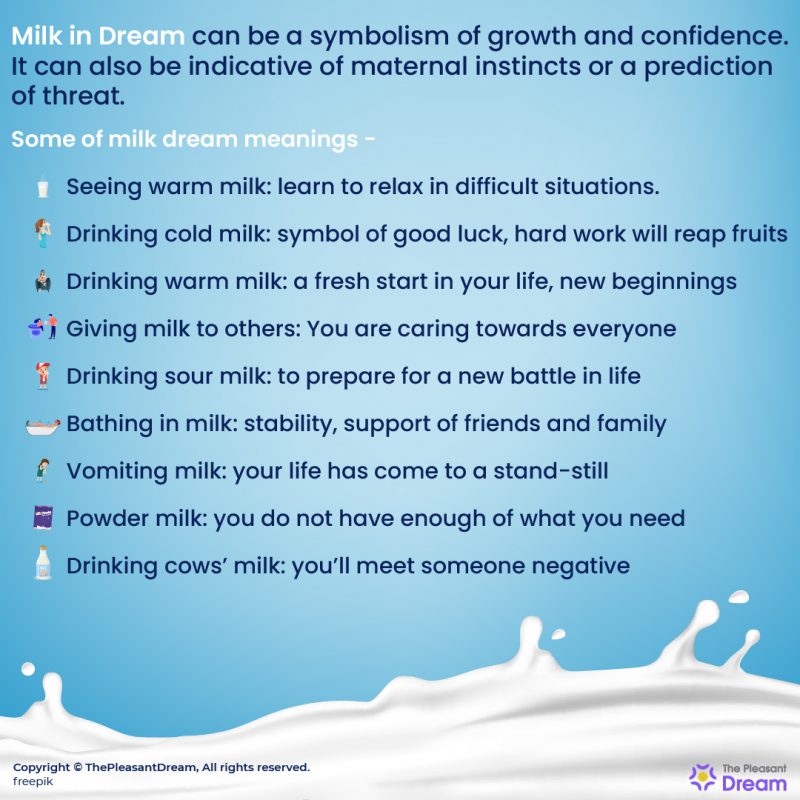 Milk in Dream can be a symbolism of growth and confidence. It can also be indicative of maternal instincts or a prediction of threat.

Some of milk dream meanings -

Seeing warm milk: learn to relax in difficult situations.

Drinking cold milk: symbol of good luck, hard work will reap fruits

Drinking warm milk: a fresh start in your life, new beginnings

Giving milk to others: You are caring towards everyone

Drinking sour milk: to prepare for a new battle in life

Bathing in milk: stability, support of friends and family

Vomiting milk: your life has come to a stand-still

Powder milk: you do not have enough of what you need

Drinking cows' milk: you'll meet someone negative

Copyright © ThePleasantDream, All rights reserved.
freepik

The Pleasant Dream